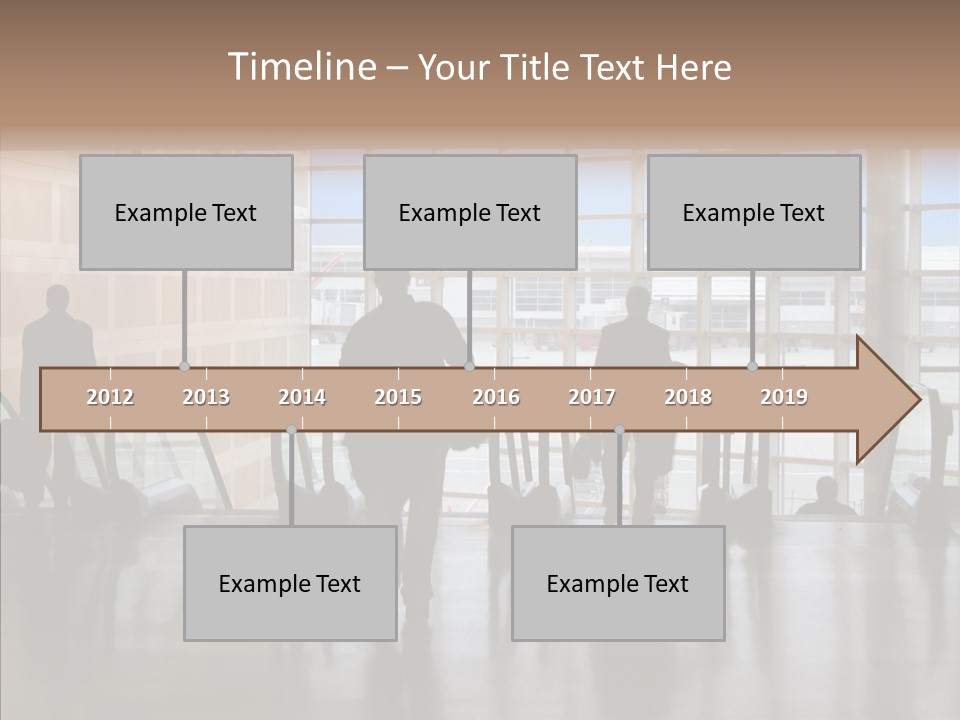 Timeline – Your Title Text Here

Example Text

Example Text

Example Text

2012 2013 2014 2015 2016 2017 2018 2019

Example Text

Example Text